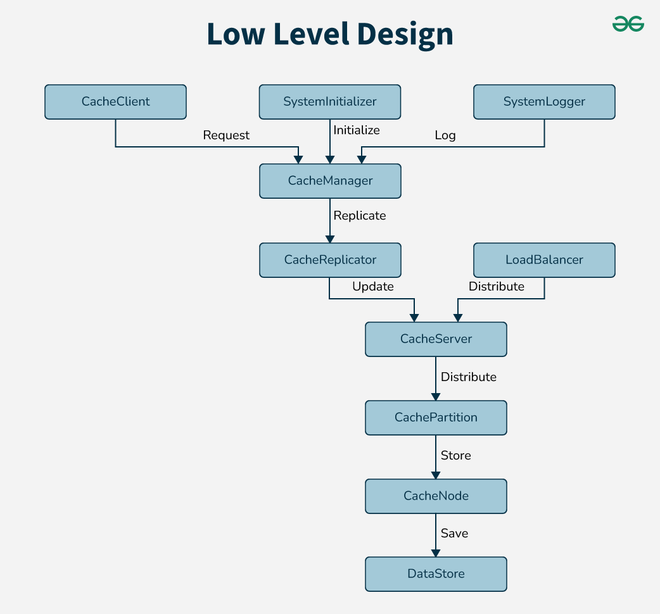 Low Level Design

CacheClient

SystemInitializer

SystemLogger

Request

Initialize

Log

CacheManager

Replicate

CacheReplicator

LoadBalancer

Update

Distribute

CacheServer

Distribute

CachePartition

Store

CacheNode

Save

DataStore